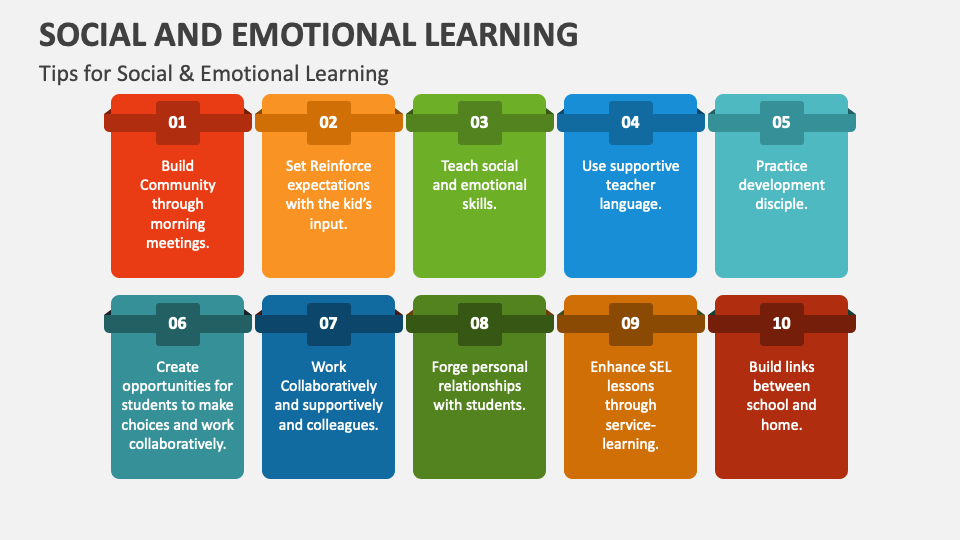 SOCIAL AND EMOTIONAL LEARNING

Tips for Social & Emotional Learning

01

Build Community through morning meetings.

02

Set Reinforce expectations with the kid's input.

03

Teach social and emotional skills.

04

Use supportive teacher language.

05

Practice development disciple.

06

Create opportunities for students to make choices and work collaboratively.

07

Work Collaboratively and supportively and colleagues.

08

Forge personal relationships with students.

09

Enhance SEL lessons through service-learning.

10

Build links between school and home.